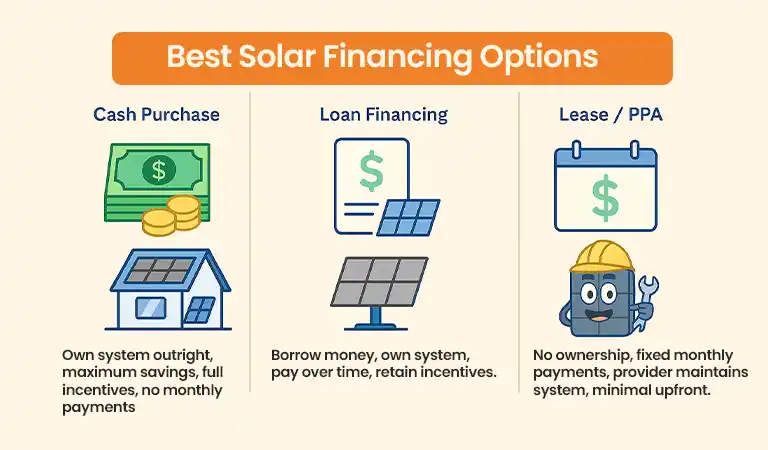 Best Solar Financing Options

Cash Purchase

$

Own system outright, maximum savings, full incentives, no monthly payments

Loan Financing

$

Borrow money, own system, pay over time, retain incentives.

Lease / PPA

$

No ownership, fixed monthly payments, provider maintains system, minimal upfront.